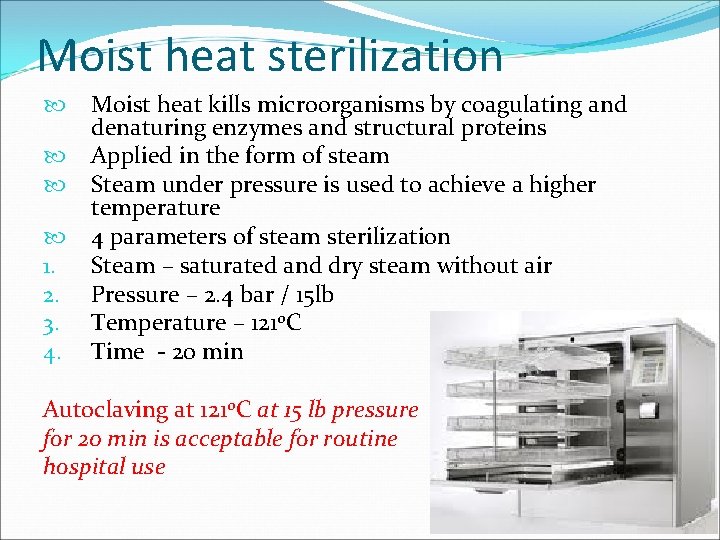 Moist heat sterilization

Moist heat kills microorganisms by coagulating and denaturing enzymes and structural proteins

Applied in the form of steam

Steam under pressure is used to achieve a higher temperature

4 parameters of steam sterilization

1. Steam – saturated and dry steam without air
2. Pressure – 2.4 bar / 15lb
3. Temperature – 121ºC
4. Time - 20 min

Autoclaving at 121ºC at 15 lb pressure for 20 min is acceptable for routine hospital use